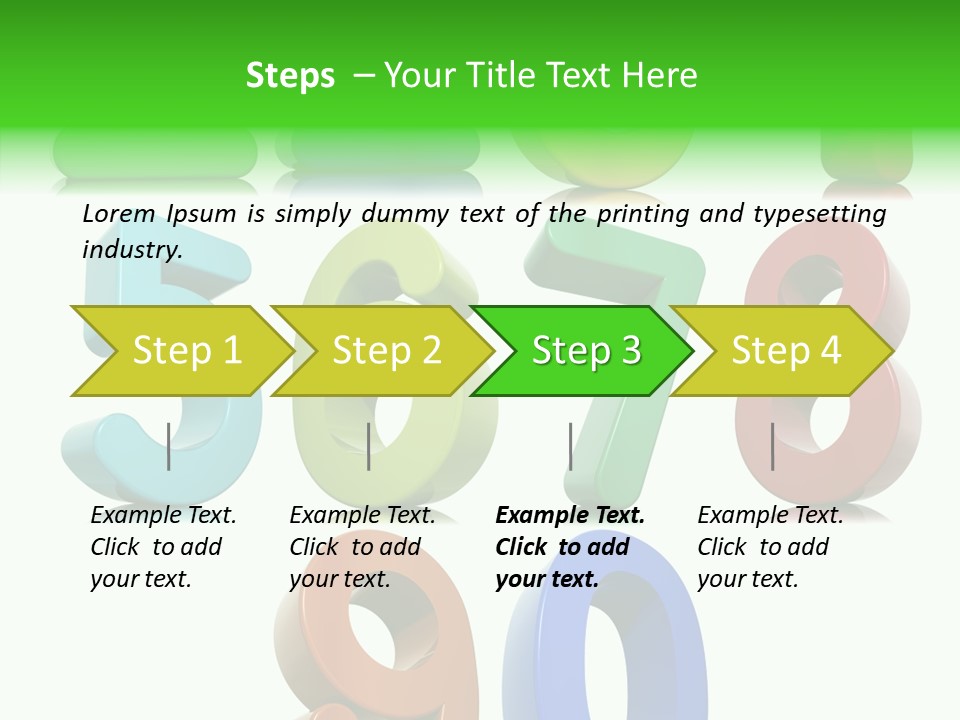 Steps – Your Title Text Here

Lorem Ipsum is simply dummy text of the printing and typesetting industry.

Step 1

Step 2

Step 3

Step 4

Example Text. Click to add your text.

Example Text. Click to add your text.

Example Text. Click to add your text.

Example Text. Click to add your text.